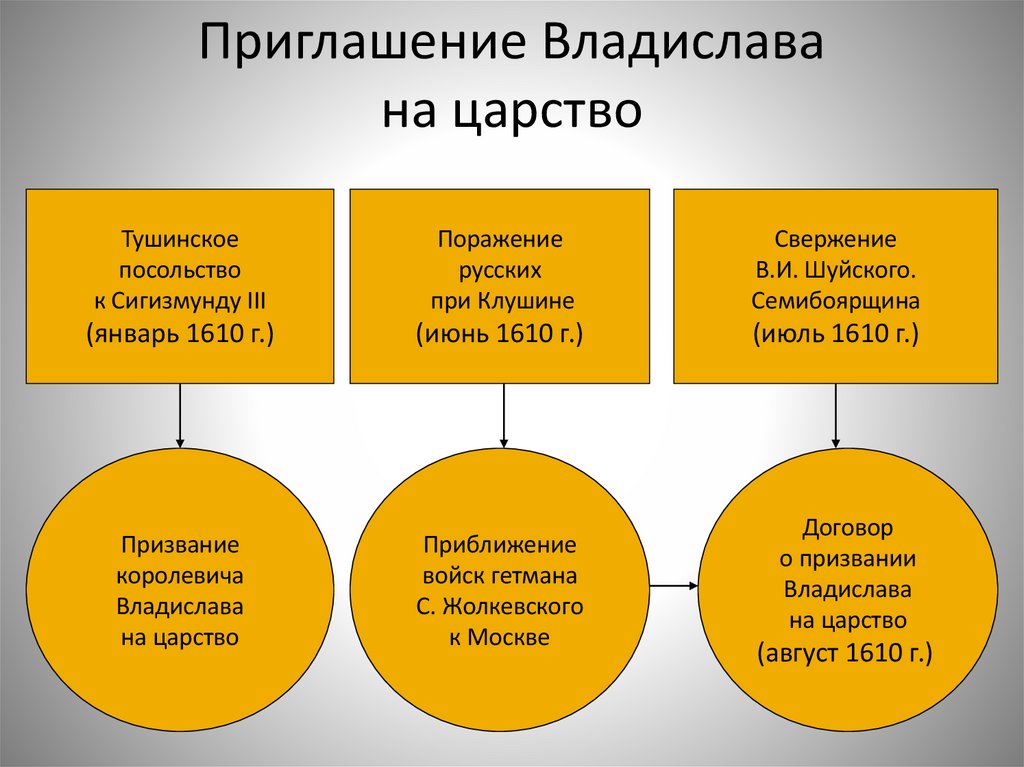 Приглашение Владислава на царство

Тушинское посольство к Сигизмунду III (январь 1610 г.)

Поражение русских при Клушине (июнь 1610 г.)

Свержение В.И. Шуйского. Семибоярщина (июль 1610 г.)

Призвание королевича Владислава на царство

Приближение войск гетмана С. Жолкевского к Москве

Договор о призвании Владислава на царство (август 1610 г.)